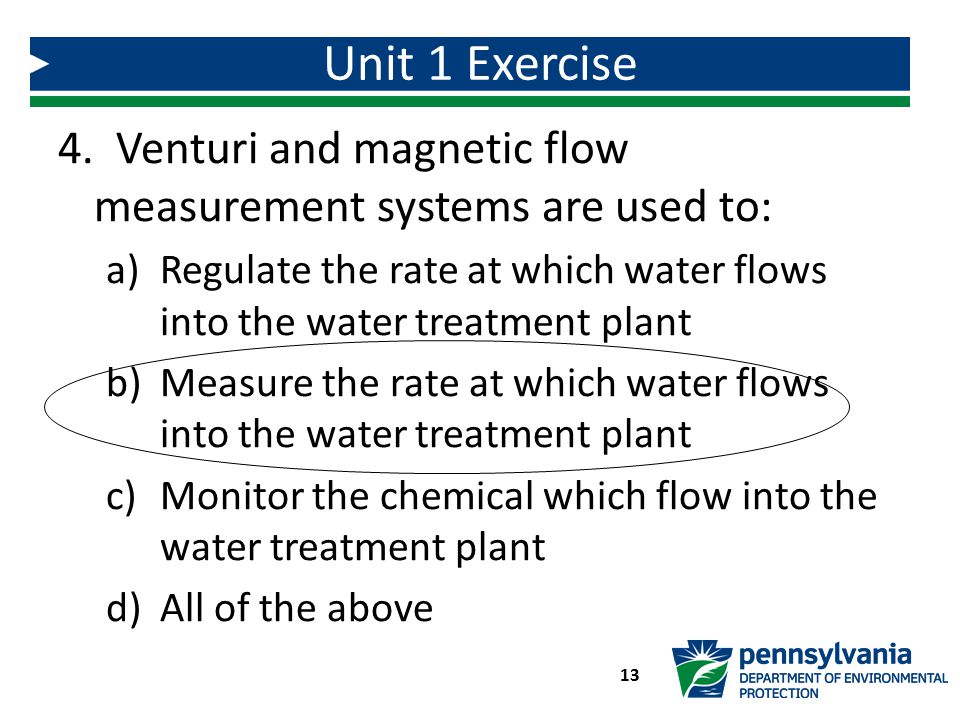 Unit 1 Exercise

4. Venturi and magnetic flow measurement systems are used to:

a) Regulate the rate at which water flows into the water treatment plant

b) Measure the rate at which water flows into the water treatment plant

c) Monitor the chemical which flow into the water treatment plant

d) All of the above

13

pennsylvania
DEPARTMENT OF ENVIRONMENTAL PROTECTION